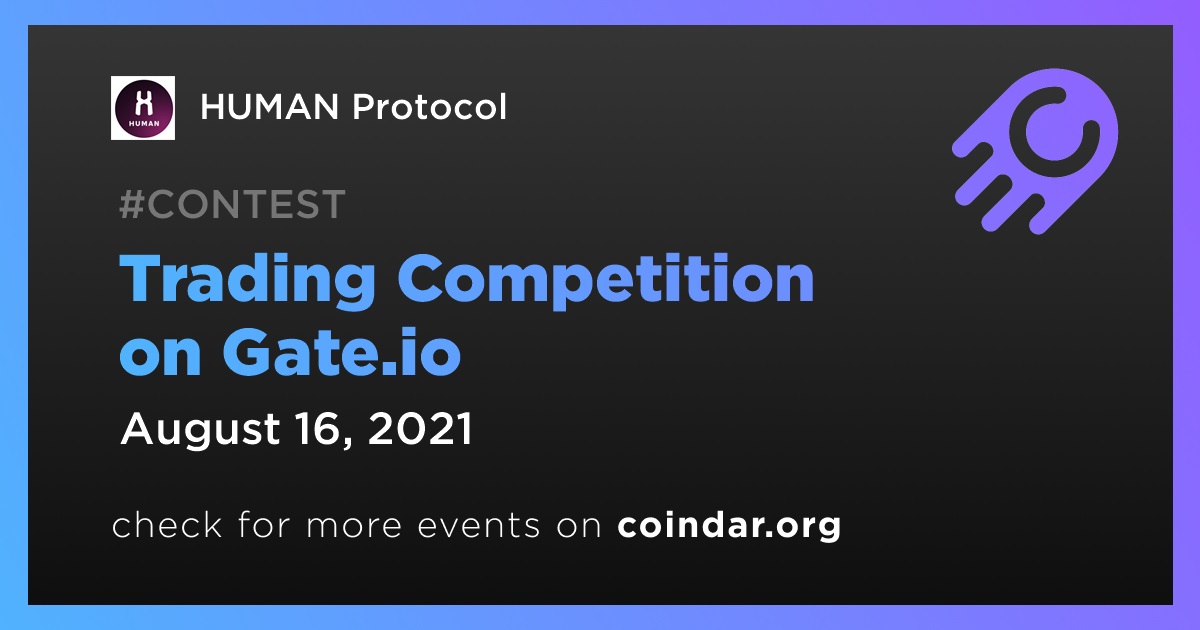 HUMAN

HUMAN Protocol

#CONTEST

Trading Competition on Gate.io

August 16, 2021

check for more events on coindar.org